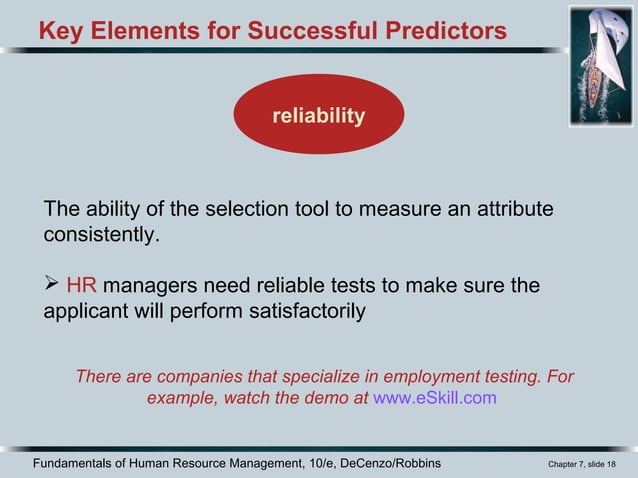 Key Elements for Successful Predictors

reliability

The ability of the selection tool to measure an attribute consistently.

➢ HR managers need reliable tests to make sure the applicant will perform satisfactorily

There are companies that specialize in employment testing. For example, watch the demo at www.eSkill.com

Fundamentals of Human Resource Management, 10/e, DeCenzo/Robbins

Chapter 7, slide 18